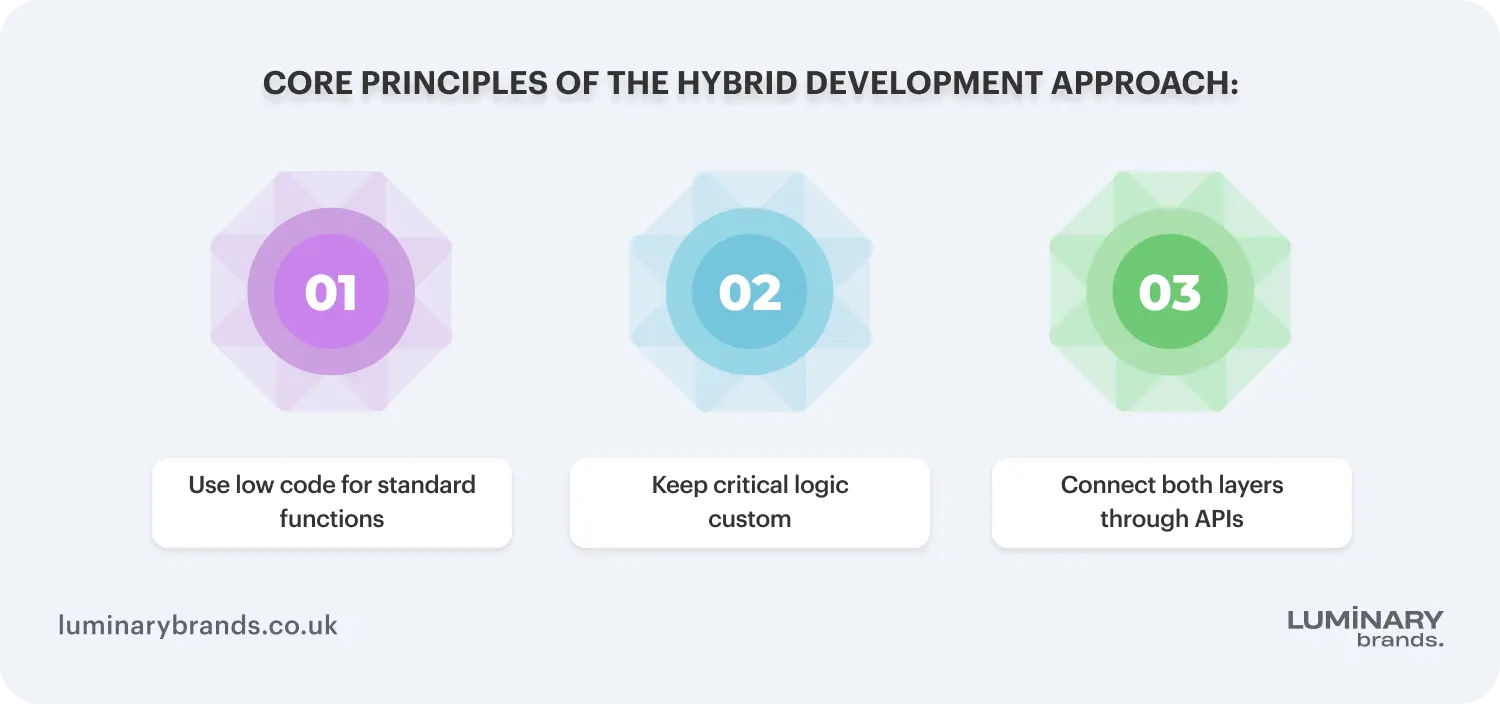 CORE PRINCIPLES OF THE HYBRID DEVELOPMENT APPROACH:

01

Use low code for standard functions

02

Keep critical logic custom

03

Connect both layers through APIs

luminarybrands.co.uk

LUMINARY brands.